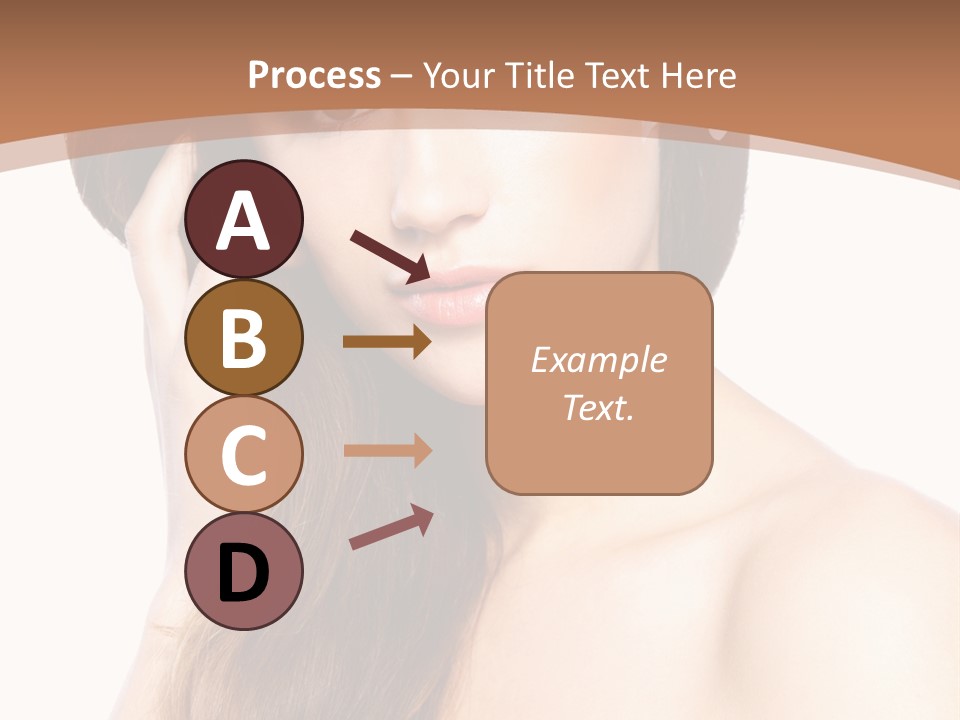 Process – Your Title Text Here

A

B

C

D

Example Text.